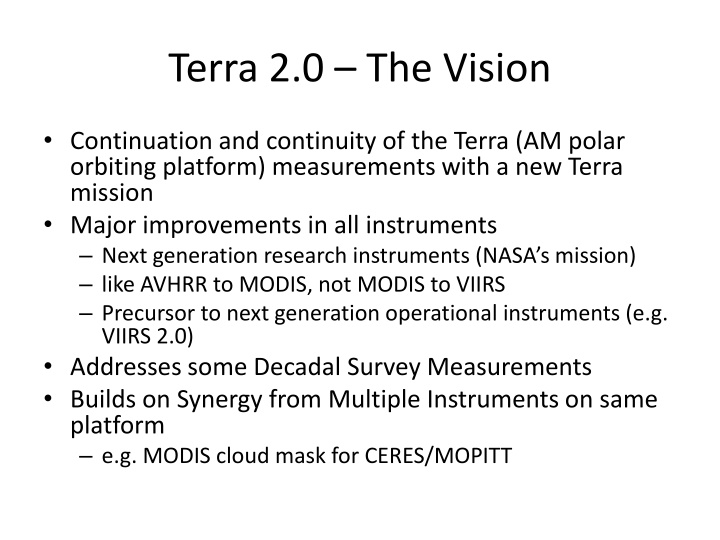 Terra 2.0 – The Vision

• Continuation and continuity of the Terra (AM polar orbiting platform) measurements with a new Terra mission
• Major improvements in all instruments
  – Next generation research instruments (NASA's mission)
  – like AVHRR to MODIS, not MODIS to VIIRS
  – Precursor to next generation operational instruments (e.g. VIIRS 2.0)
• Addresses some Decadal Survey Measurements
• Builds on Synergy from Multiple Instruments on same platform
  – e.g. MODIS cloud mask for CERES/MOPITT